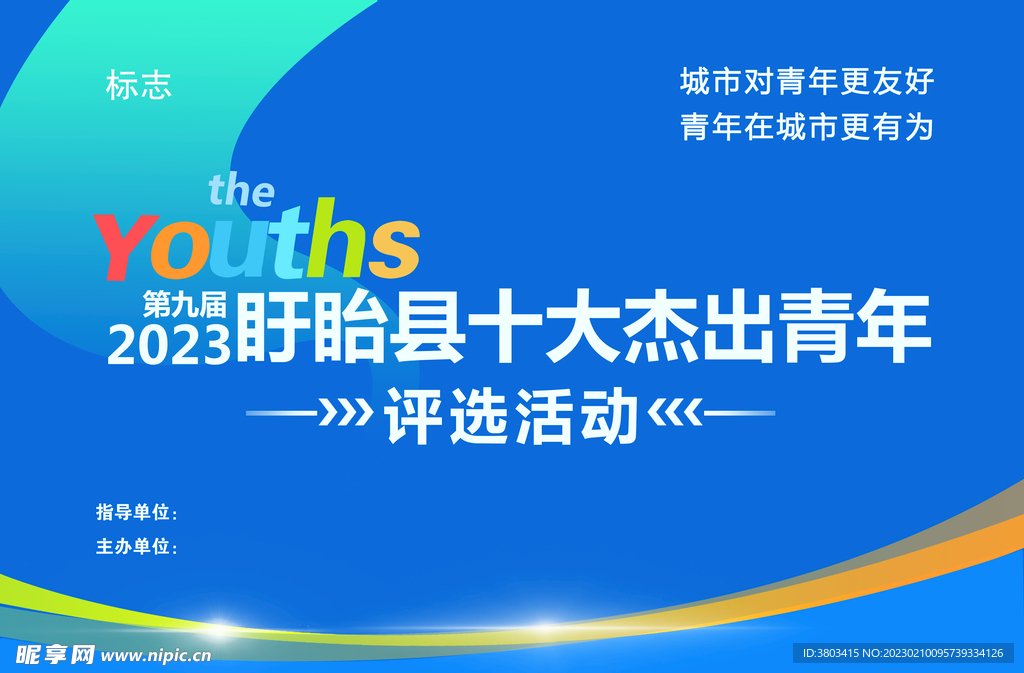 标志

城市对青年更友好
青年在城市更有为

the
Youths
第九届
2023
盱眙县十大杰出青年
评选活动

指导单位：
主办单位：

昵享网 www.nipic.cn
ID:3803415 NO:20230210095739334126